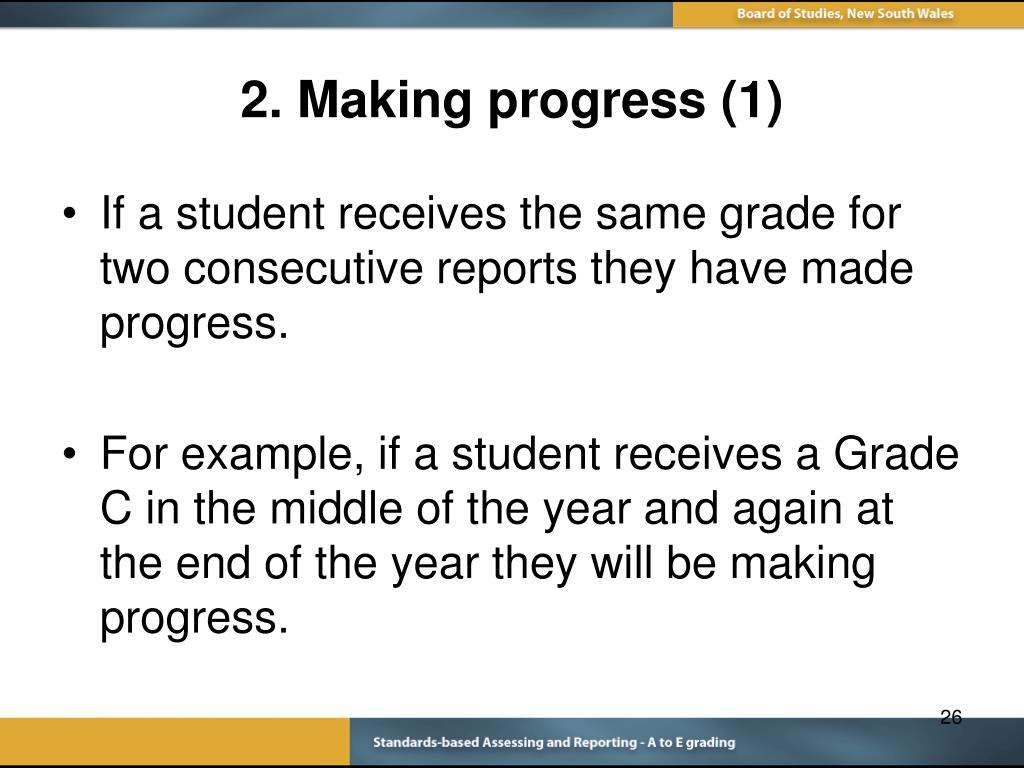 Board of Studies, New South Wales

2. Making progress (1)

• If a student receives the same grade for two consecutive reports they have made progress.

• For example, if a student receives a Grade C in the middle of the year and again at the end of the year they will be making progress.

26

Standards-based Assessing and Reporting - A to E grading